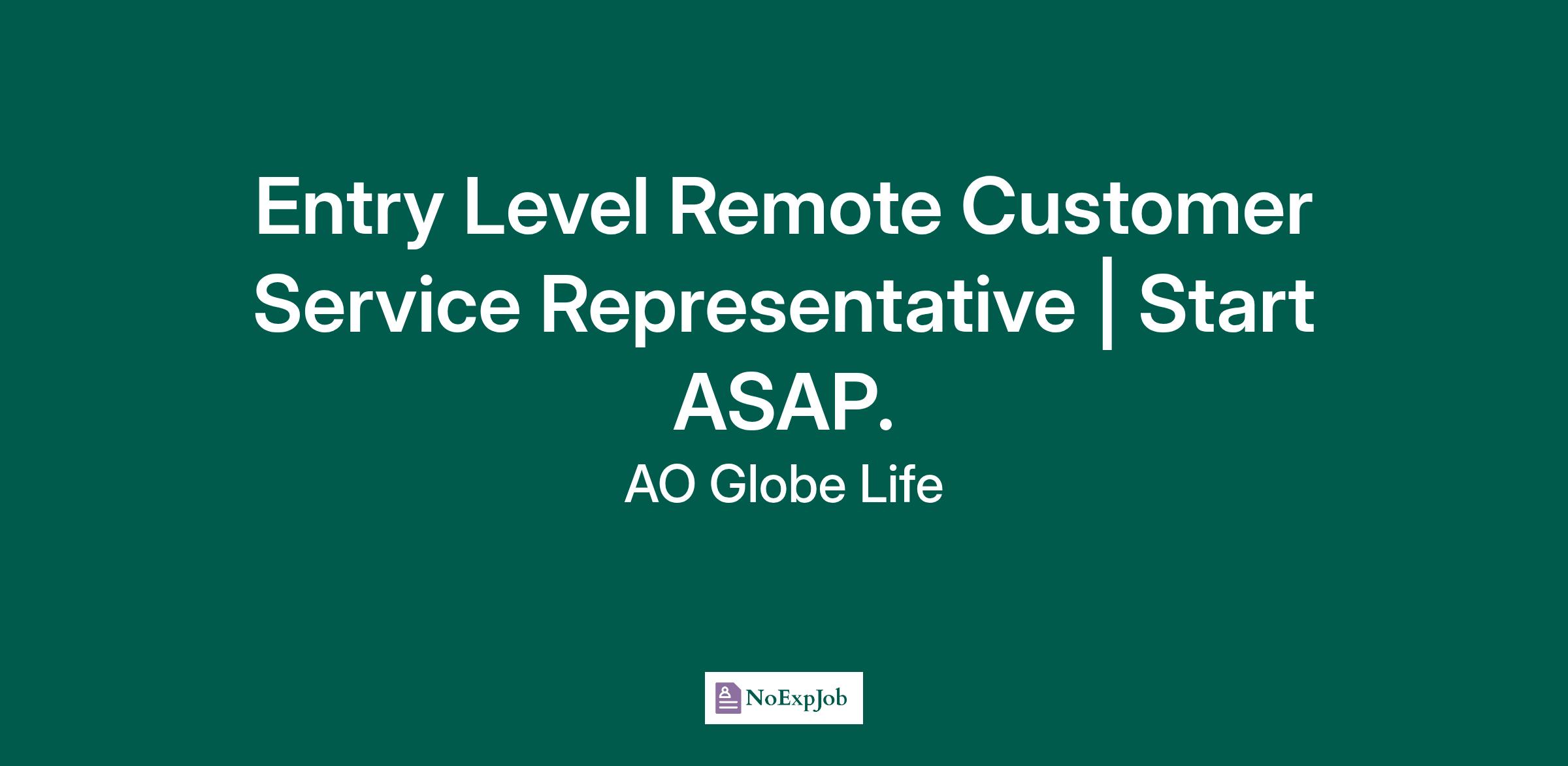 Entry Level Remote Customer Service Representative | Start ASAP.

AO Globe Life

NoExpJob